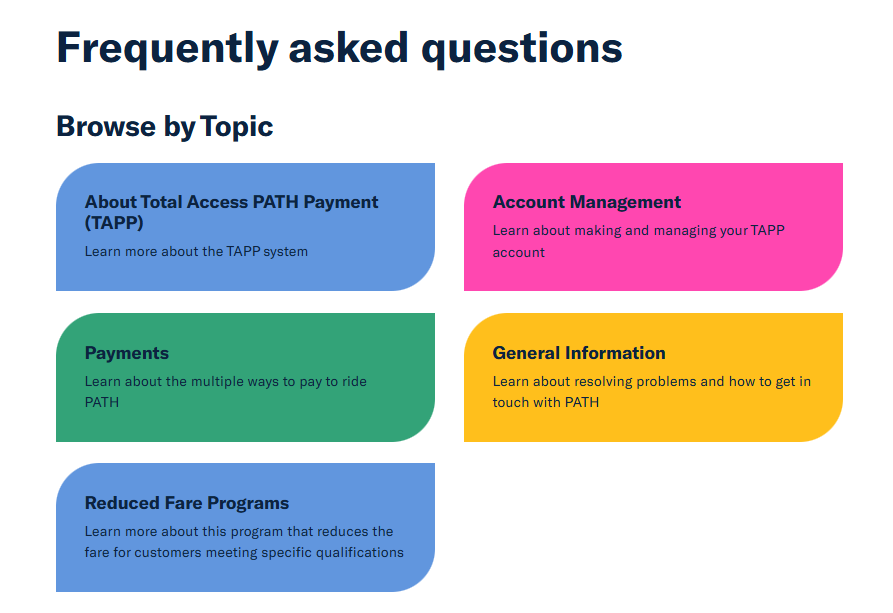 Frequently asked questions

Browse by Topic

About Total Access PATH Payment (TAPP)

Learn more about the TAPP system

Account Management

Learn about making and managing your TAPP account

Payments

Learn about the multiple ways to pay to ride PATH

General Information

Learn about resolving problems and how to get in touch with PATH

Reduced Fare Programs

Learn more about this program that reduces the fare for customers meeting specific qualifications